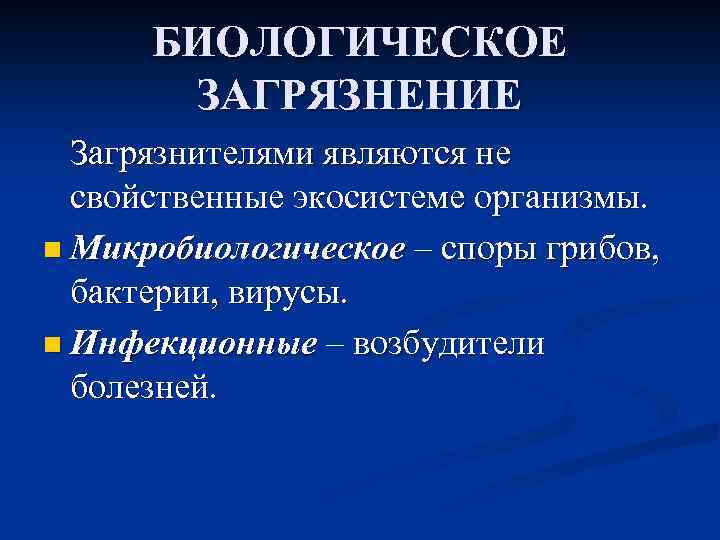 БИОЛОГИЧЕСКОЕ ЗАГРЯЗНЕНИЕ

Загрязнителями являются не свойственные экосистеме организмы.

Микробиологическое – споры грибов, бактерии, вирусы.

Инфекционные – возбудители болезней.